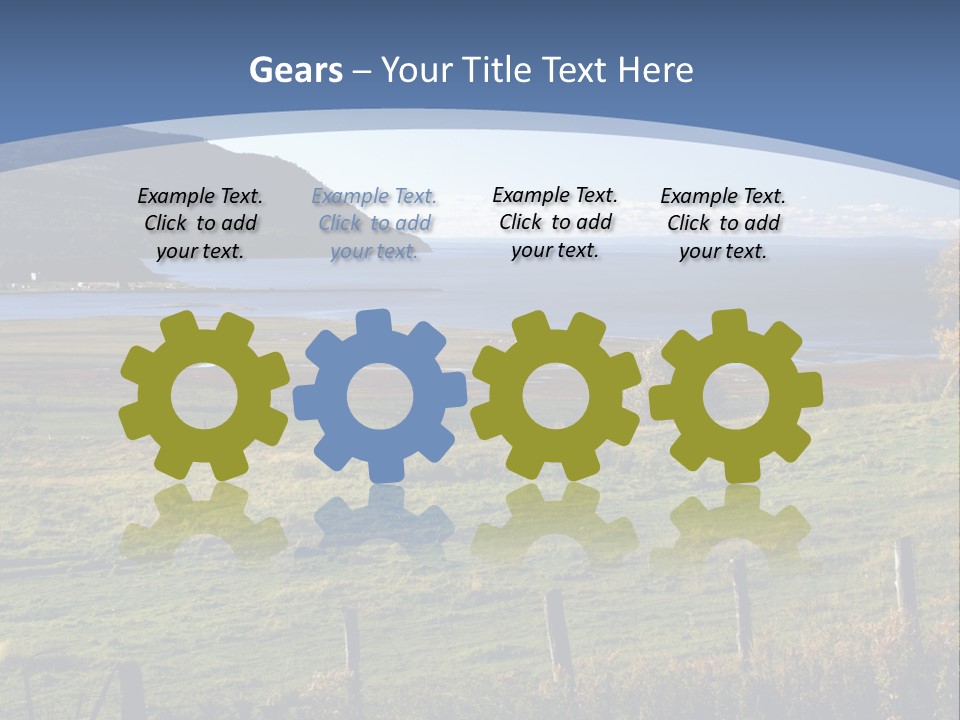 Gears – Your Title Text Here

Example Text. Click to add your text.

Example Text. Click to add your text.

Example Text. Click to add your text.

Example Text. Click to add your text.